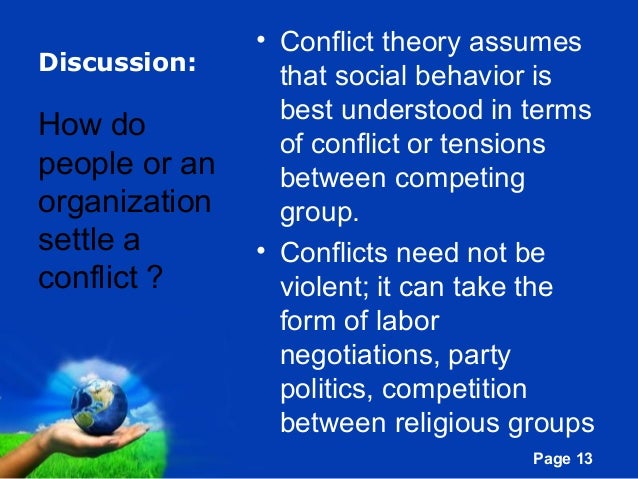 Discussion:

How do people or an organization settle a conflict ?

• Conflict theory assumes that social behavior is best understood in terms of conflict or tensions between competing group.
• Conflicts need not be violent; it can take the form of labor negotiations, party politics, competition between religious groups

Page 13